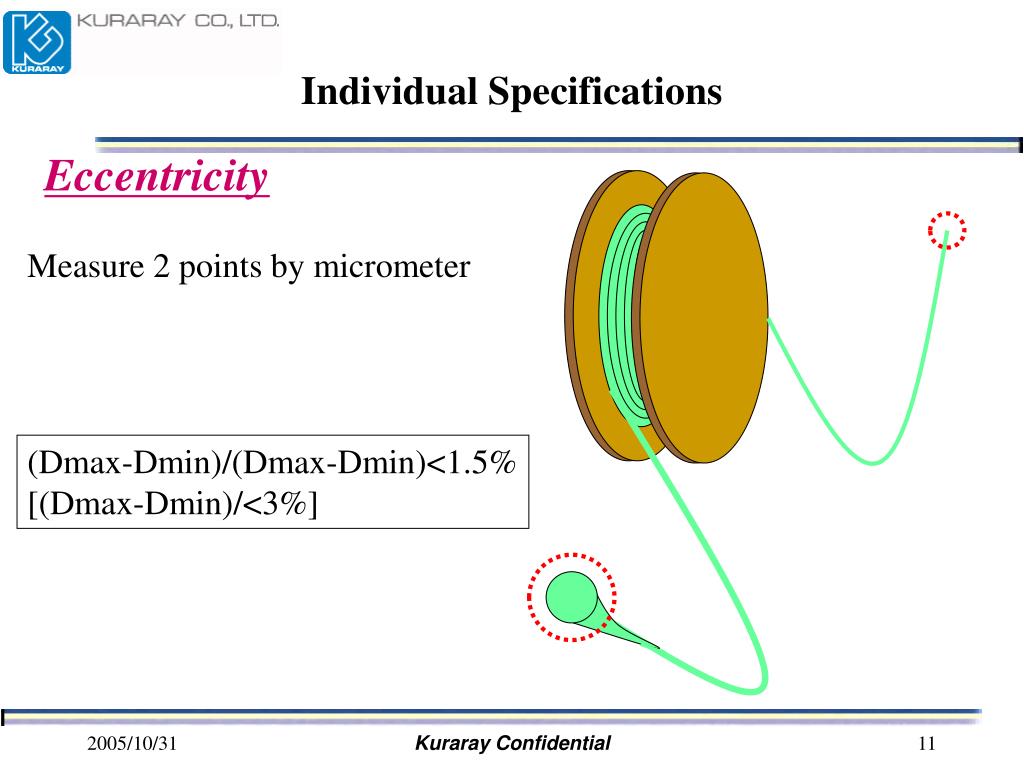 KURARAY CO., LTD.
KURARAY

Individual Specifications

Eccentricity

Measure 2 points by micrometer

(Dmax-Dmin)/(Dmax-Dmin)<1.5%
[(Dmax-Dmin)/<3%]

2005/10/31

Kuraray Confidential

11